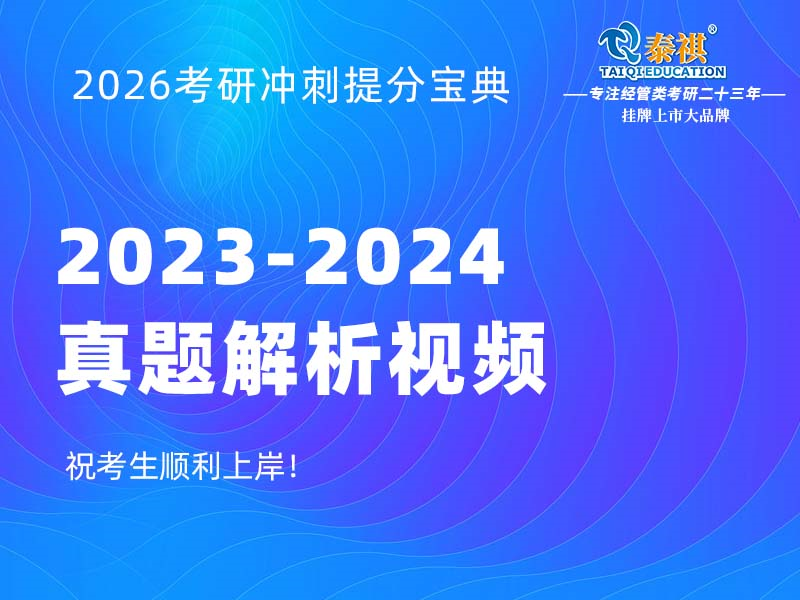 2026考研冲刺提分宝典

泰祺®
TAIQI EDUCATION
——专注经管类考研二十三年——
挂牌上市大品牌

2023-2024
真题解析视频

祝考生顺利上岸!